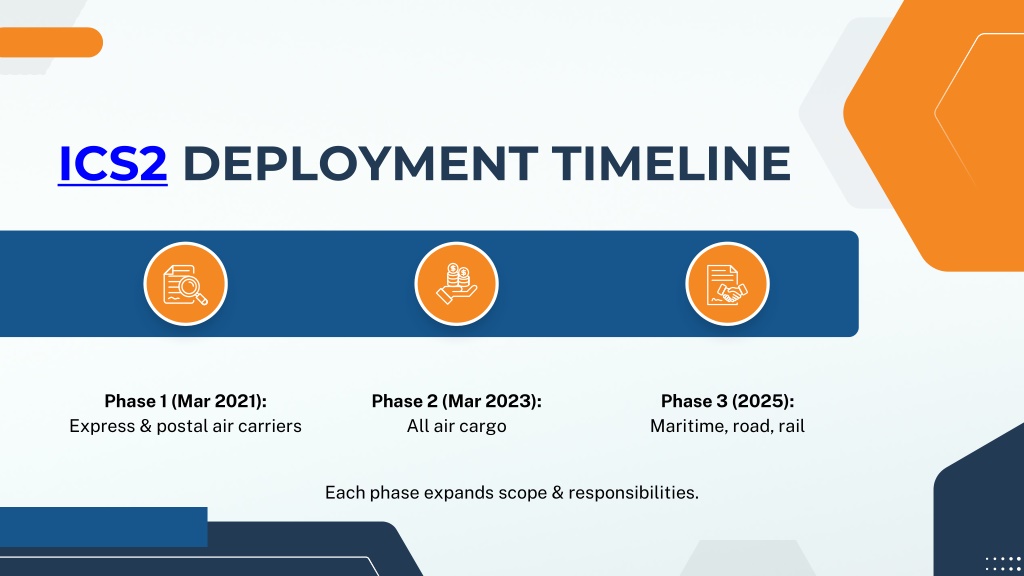 ICS2 DEPLOYMENT TIMELINE

Phase 1 (Mar 2021):
Express & postal air carriers

Phase 2 (Mar 2023):
All air cargo

Phase 3 (2025):
Maritime, road, rail

Each phase expands scope & responsibilities.